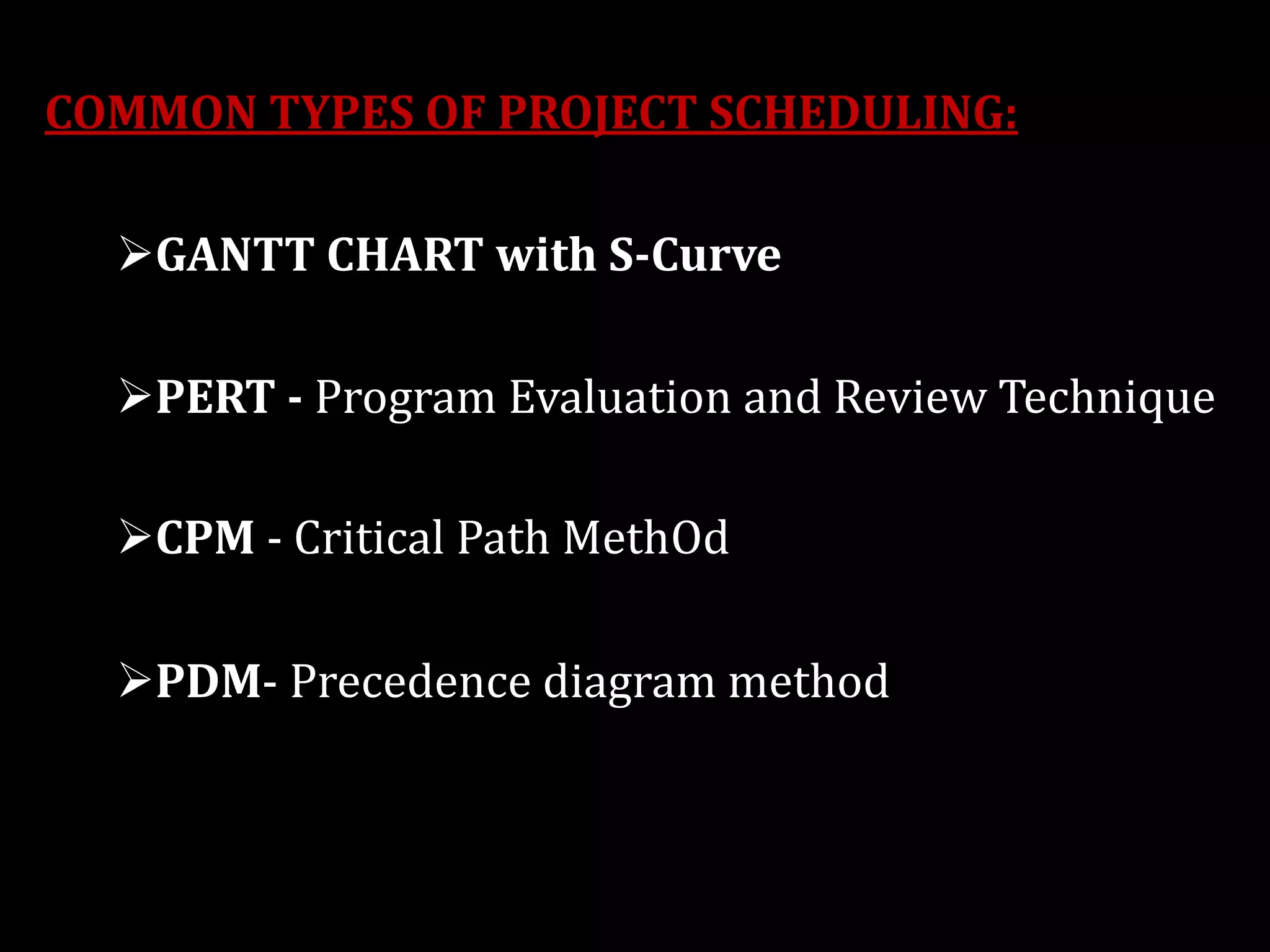 COMMON TYPES OF PROJECT SCHEDULING:

➢GANTT CHART with S-Curve

➢PERT - Program Evaluation and Review Technique

➢CPM - Critical Path MethOd

➢PDM- Precedence diagram method